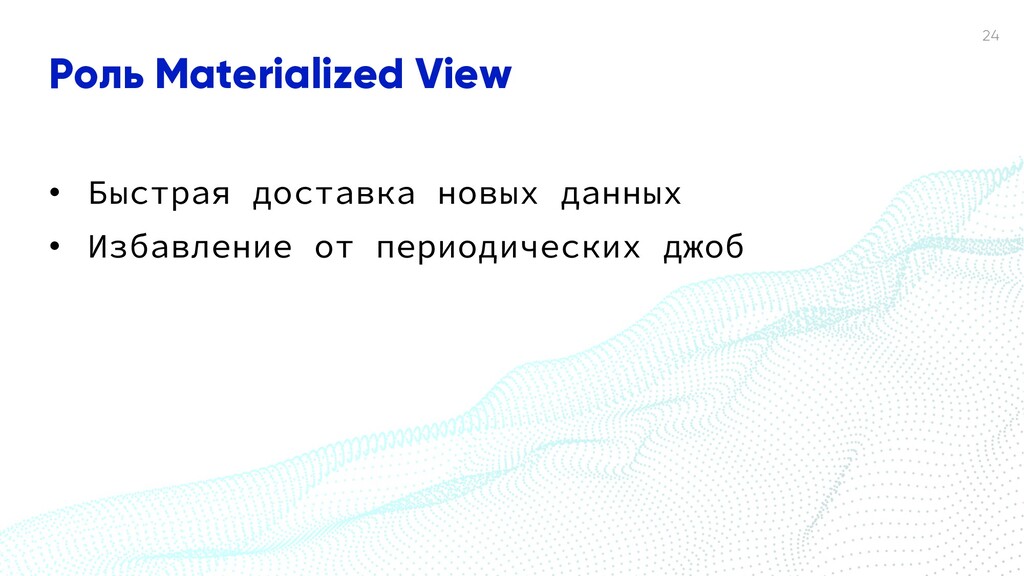 24

Роль Materialized View

• Быстрая доставка новых данных
• Избавление от периодических джоб